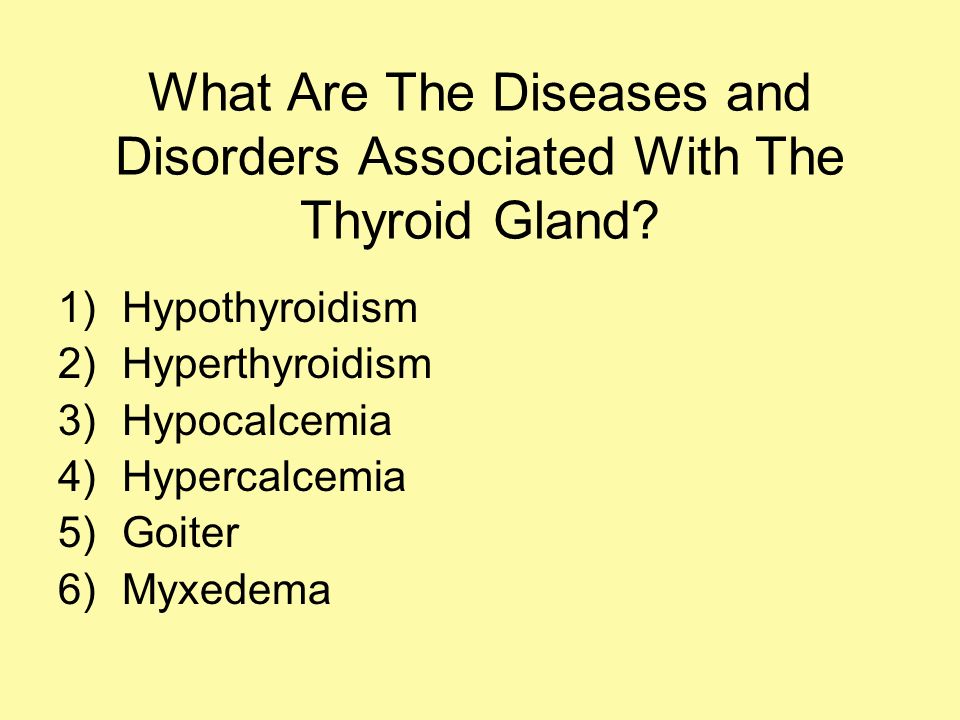 What Are The Diseases and Disorders Associated With The Thyroid Gland?

1) Hypothyroidism
2) Hyperthyroidism
3) Hypocalcemia
4) Hypercalcemia
5) Goiter
6) Myxedema